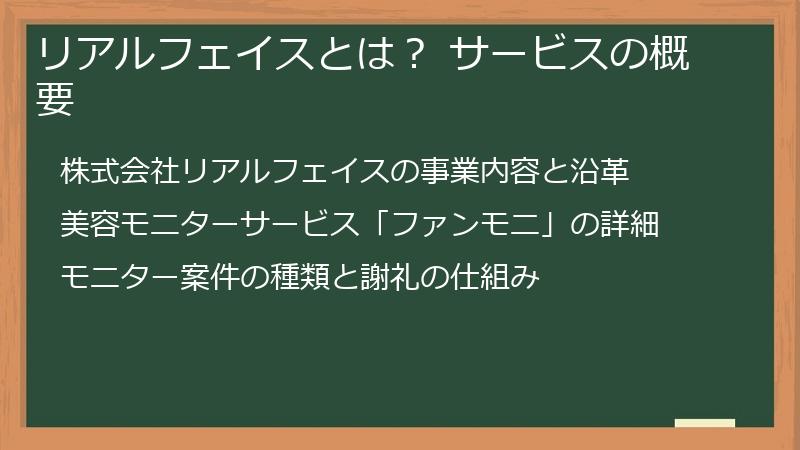 リアルフェイスとは？ サービスの概要

株式会社リアルフェイスの事業内容と沿革

美容モニターサービス「ファンモニ」の詳細

モニター案件の種類と謝礼の仕組み